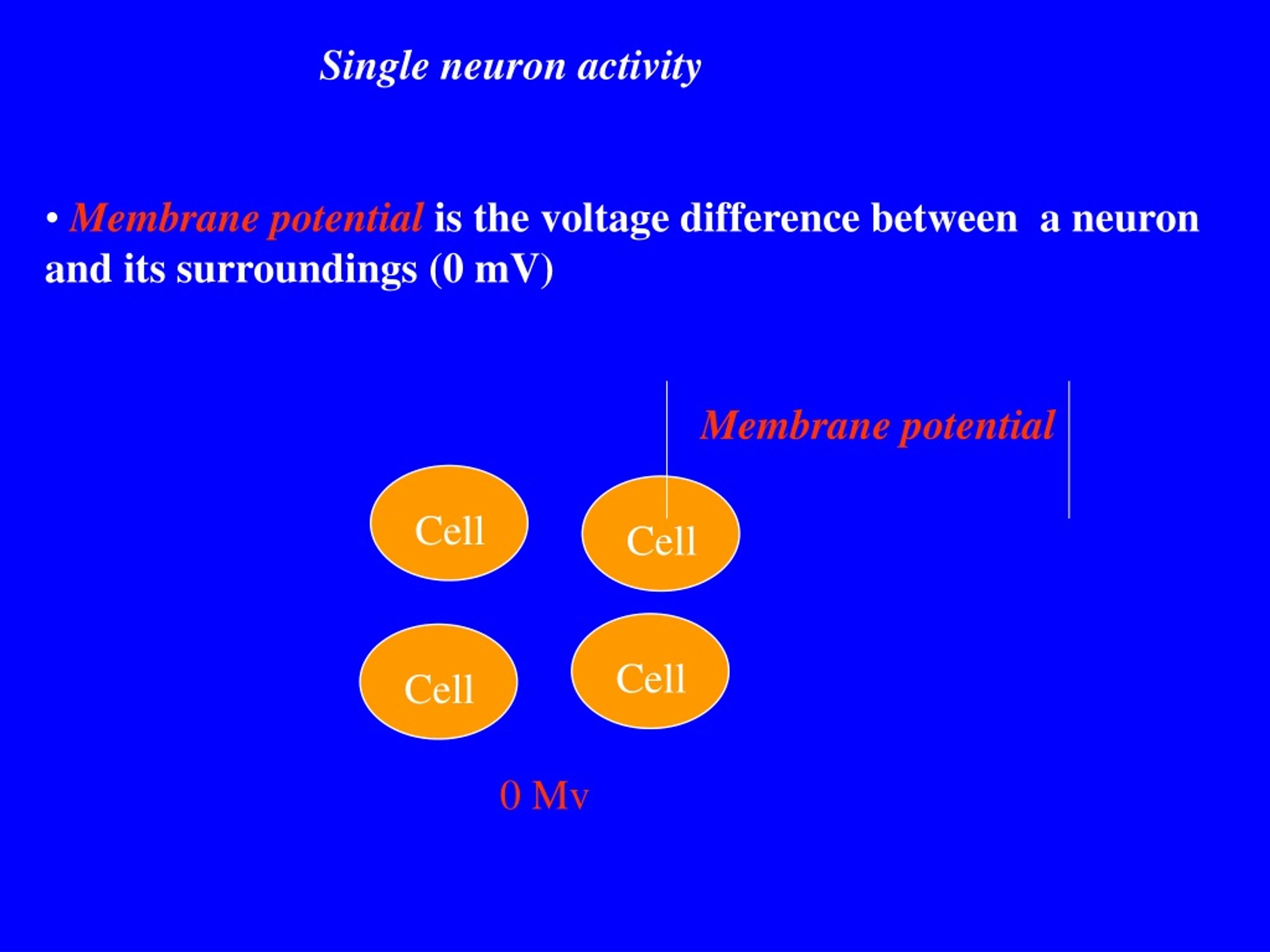 Single neuron activity

• Membrane potential is the voltage difference between a neuron and its surroundings (0 mV)

Membrane potential

Cell

Cell

Cell

Cell

0 Mv